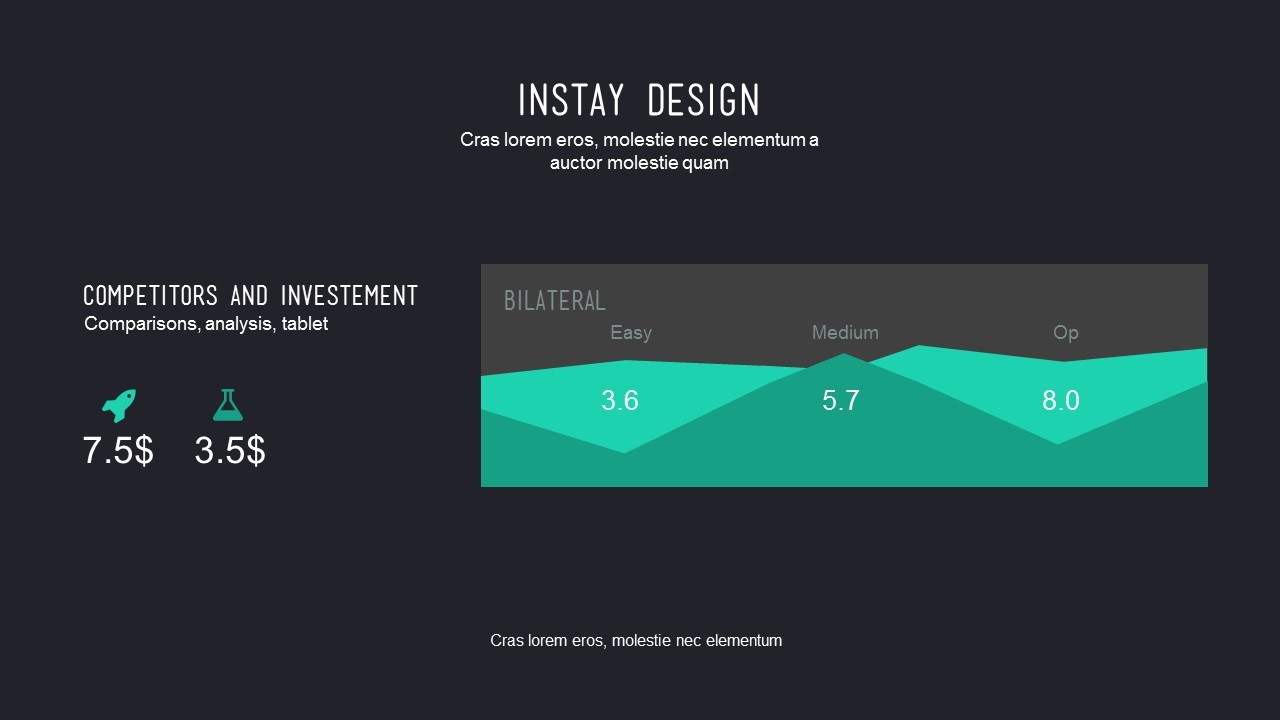 INSTAY DESIGN
Cras lorem eros, molestie nec elementum a auctor molestie quam

COMPETITORS AND INVESTEMENT
Comparisons, analysis, tablet

7.5$ 3.5$

BILATERAL
Easy Medium Op
3.6 5.7 8.0

Cras lorem eros, molestie nec elementum